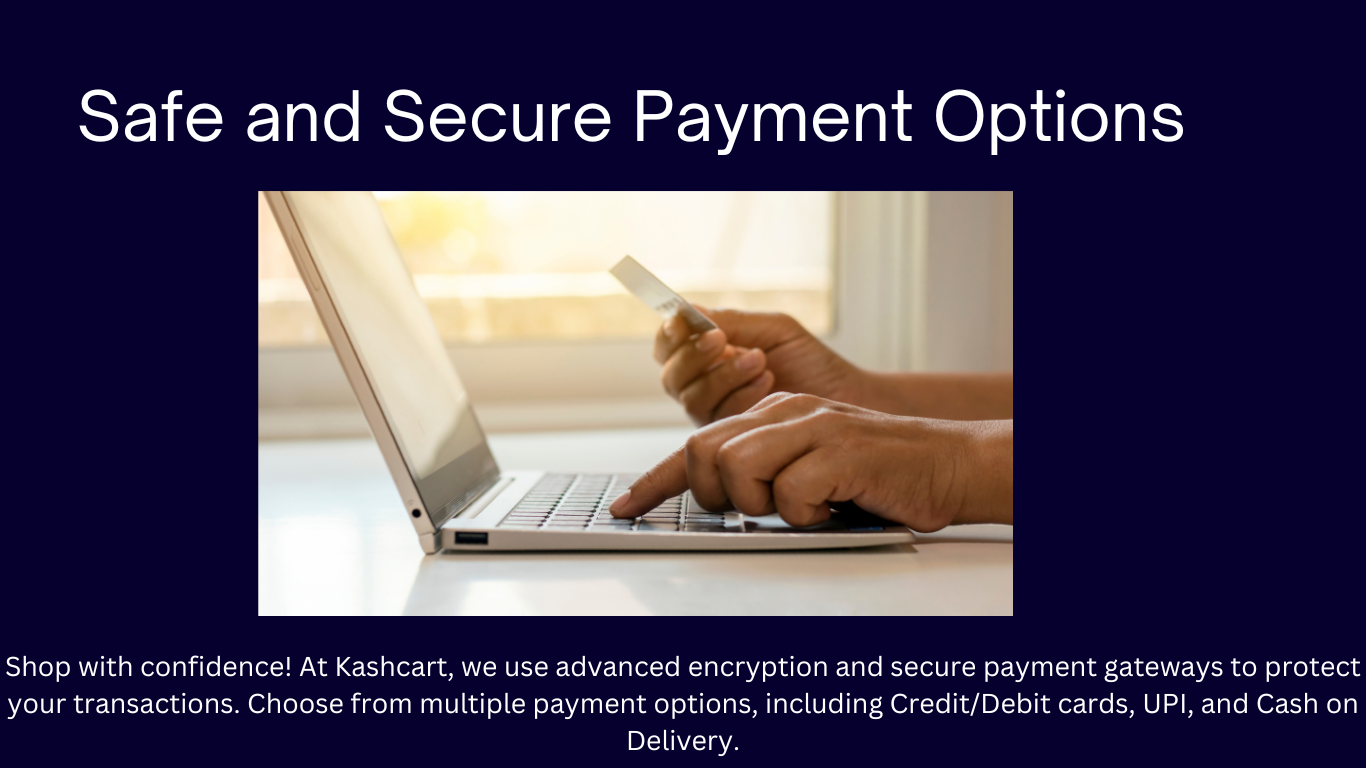 Safe and Secure Payment Options

Shop with confidence! At Kashcart, we use advanced encryption and secure payment gateways to protect your transactions. Choose from multiple payment options, including Credit/Debit cards, UPI, and Cash on Delivery.